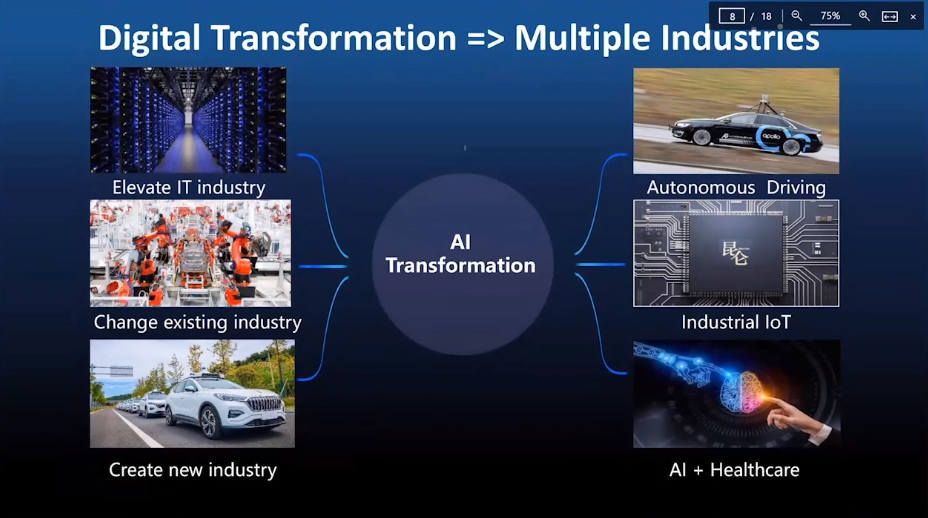 8 / 18 75%

Digital Transformation => Multiple Industries

Elevate IT industry

Change existing industry

Create new industry

AI Transformation

apollo

Autonomous Driving

昆仑

Industrial IoT

AI + Healthcare